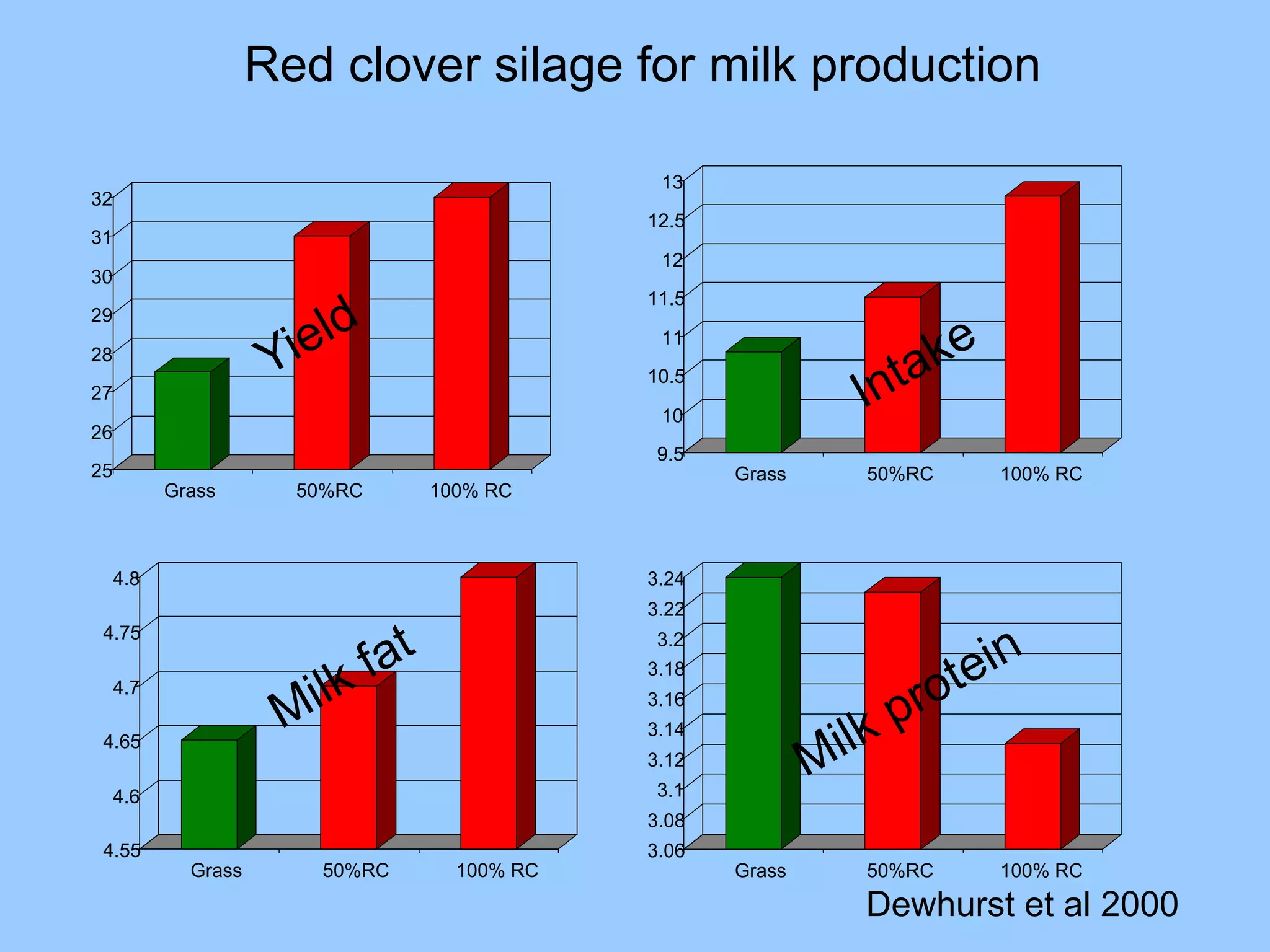 Red clover silage for milk production

32
31
30
29
28
27
26
25
Yield
Grass
50%RC
100% RC

13
12.5
12
11.5
11
10.5
10
9.5
Intake
Grass
50%RC
100% RC

4.8
4.75
4.7
4.65
4.6
4.55
Milk fat
Grass
50%RC
100% RC

3.24
3.22
3.2
3.18
3.16
3.14
3.12
3.1
3.08
3.06
Milk protein
Grass
50%RC
100% RC

Dewhurst et al 2000